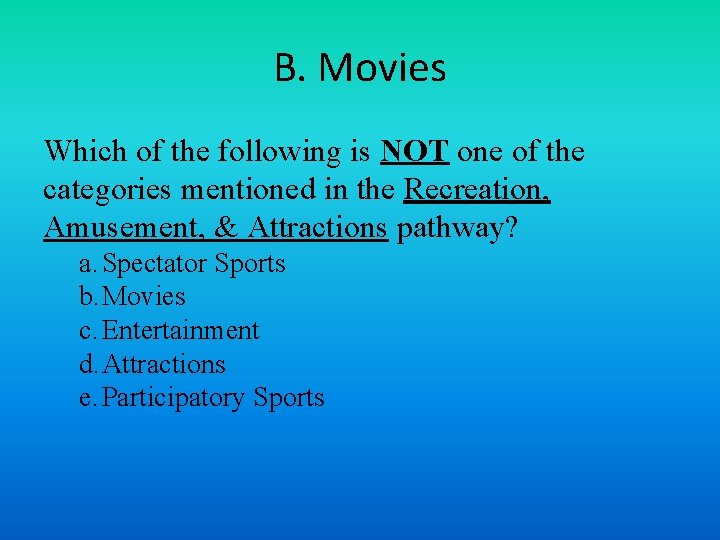 B. Movies

Which of the following is NOT one of the categories mentioned in the Recreation, Amusement, & Attractions pathway?

a. Spectator Sports
b. Movies
c. Entertainment
d. Attractions
e. Participatory Sports